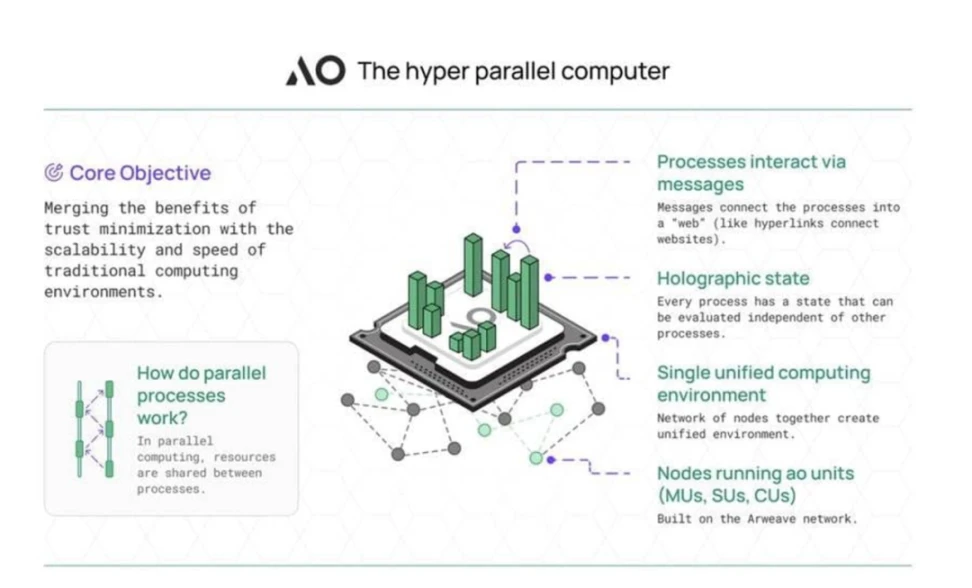 AO The hyper parallel computer

Core Objective

Merging the benefits of trust minimization with the scalability and speed of traditional computing environments.

How do parallel processes work?

In parallel computing, resources are shared between processes.

Processes interact via messages

Messages connect the processes into a "web" (like hyperlinks connect websites).

Holographic state

Every process has a state that can be evaluated independent of other processes.

Single unified computing environment

Network of nodes together create unified environment.

Nodes running ao units (MUs, SUs, CUs)

Built on the Arweave network.